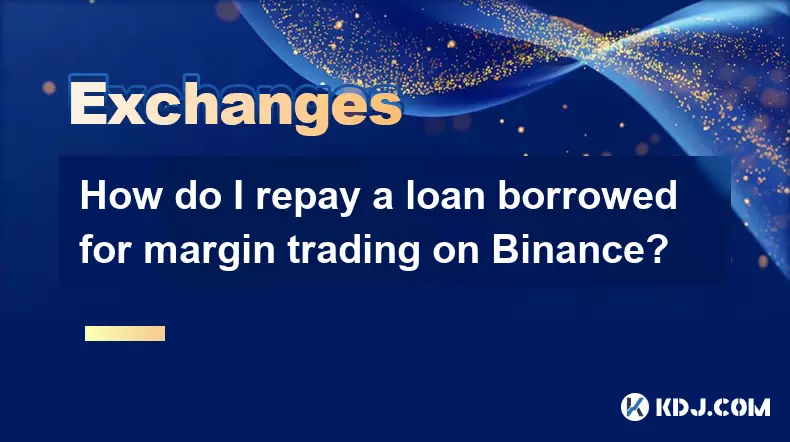 Exchanges

How do I repay a loan borrowed for margin trading on Binance?

KDJ.COM